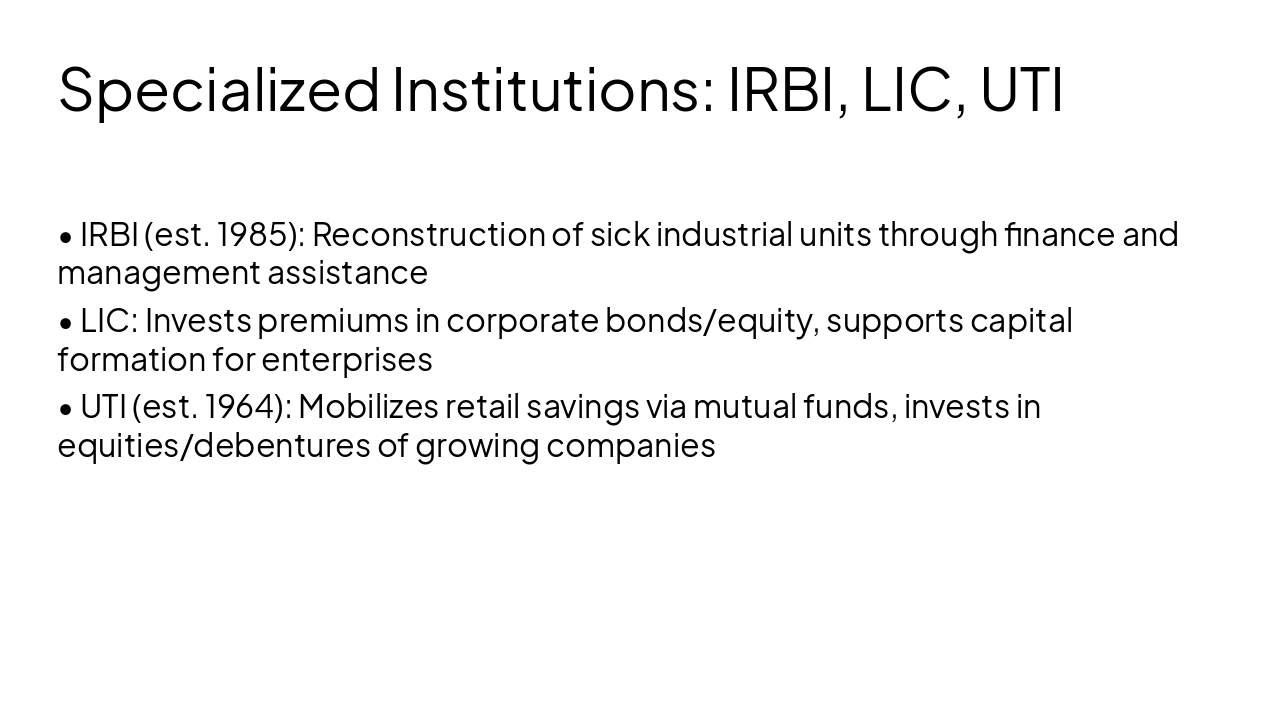 Specialized Institutions: IRBI, LIC, UTI

• IRBI (est. 1985): Reconstruction of sick industrial units through finance and management assistance

• LIC: Invests premiums in corporate bonds/equity, supports capital formation for enterprises

• UTI (est. 1964): Mobilizes retail savings via mutual funds, invests in equities/debentures of growing companies